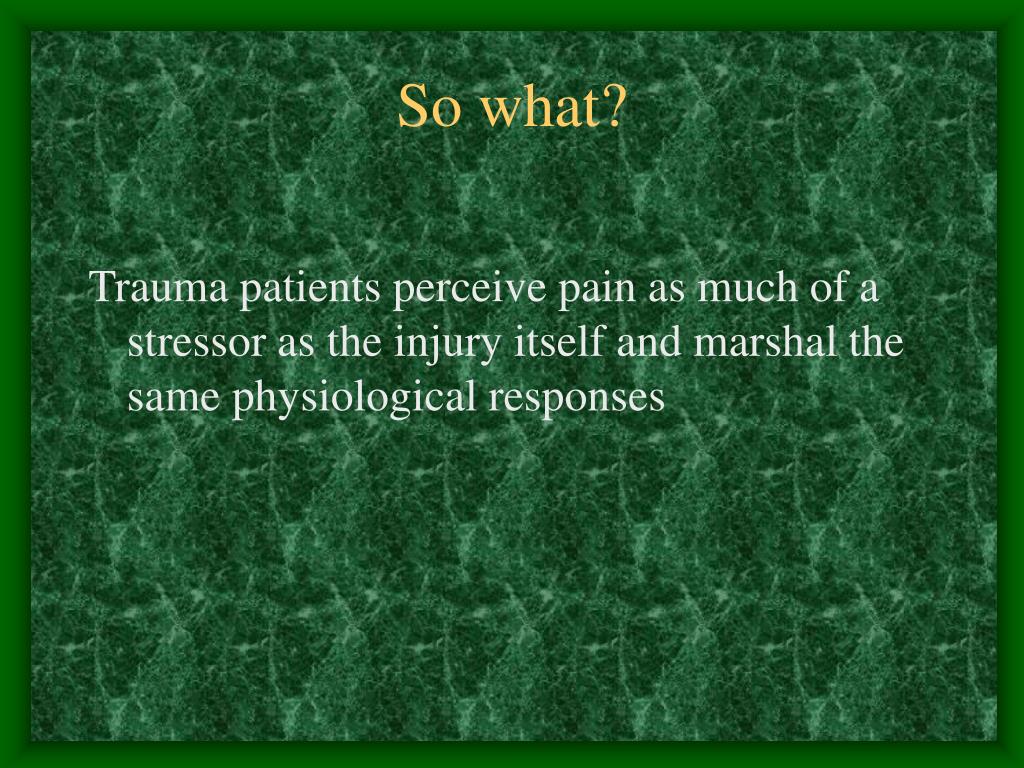 So what?

Trauma patients perceive pain as much of a stressor as the injury itself and marshal the same physiological responses